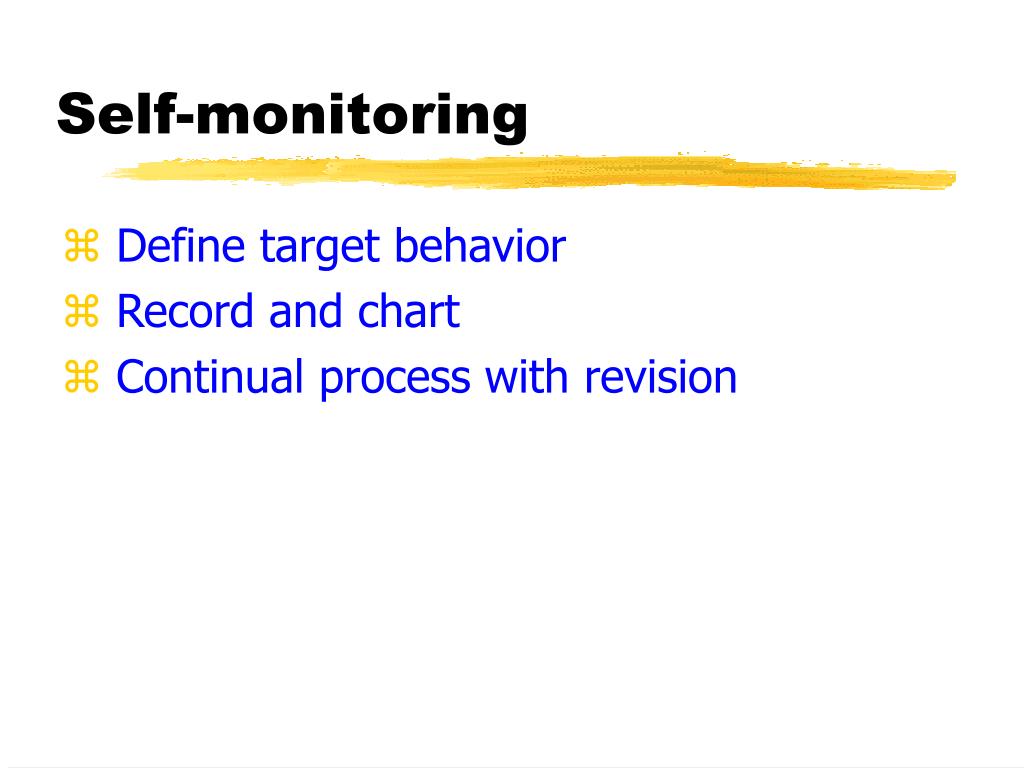 Self-monitoring

⌘ Define target behavior
⌘ Record and chart
⌘ Continual process with revision